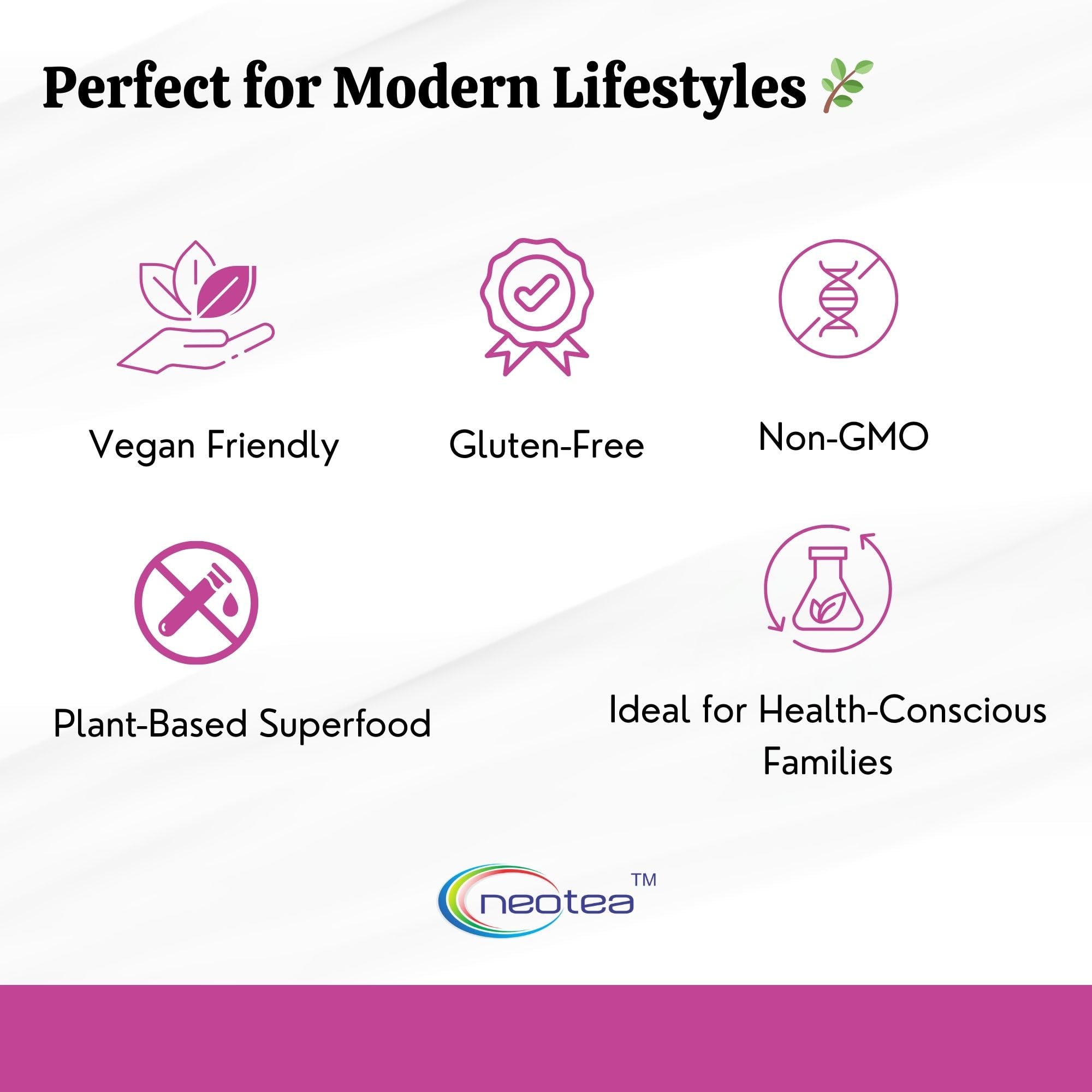 Perfect for Modern Lifestyles 🌿

Vegan Friendly

Gluten-Free

Non-GMO

Plant-Based Superfood

Ideal for Health-Conscious Families

neotea™